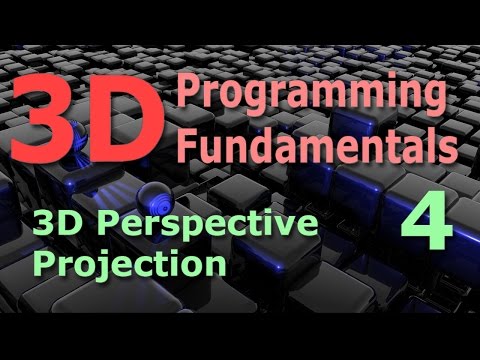 3D Programming Fundamentals

3D Perspective Projection

4